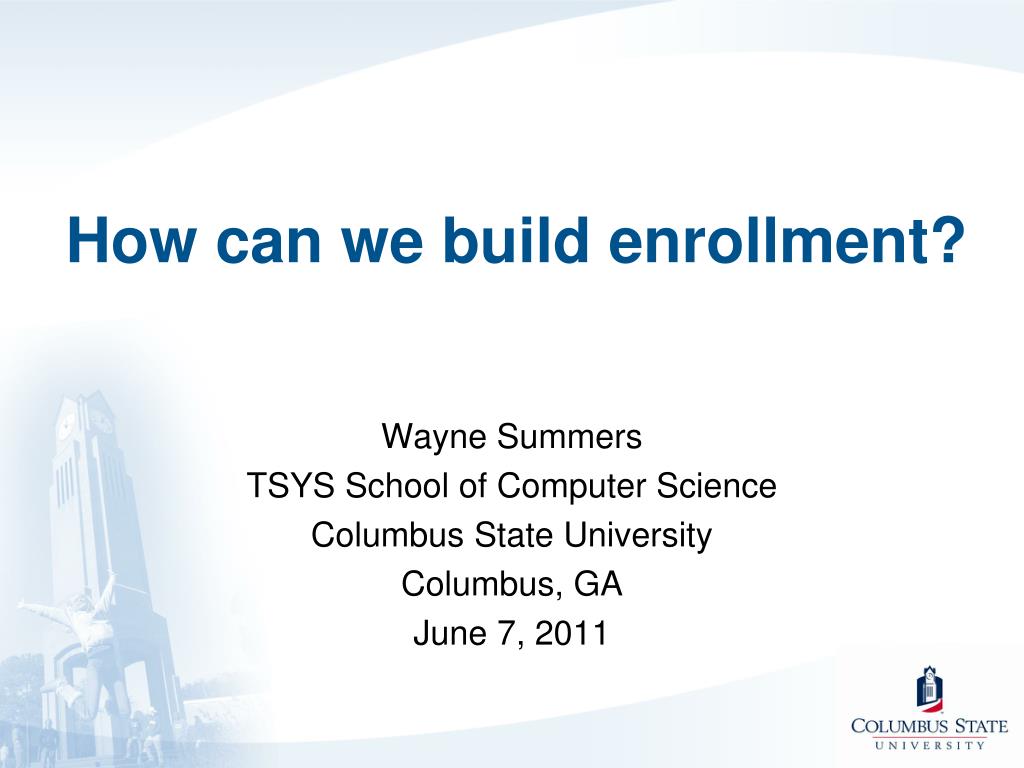 How can we build enrollment?

Wayne Summers
TSYS School of Computer Science
Columbus State University
Columbus, GA
June 7, 2011

COLUMBUS STATE
UNIVERSITY